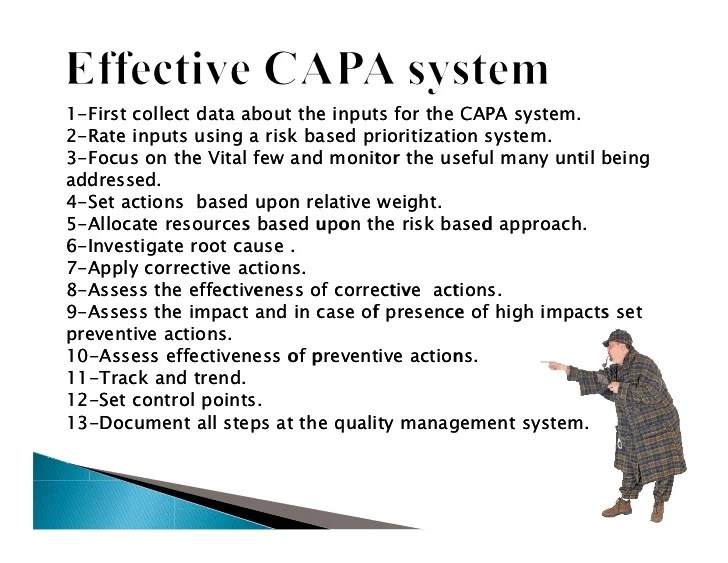 Effective CAPA system

1-First collect data about the inputs for the CAPA system.
2-Rate inputs using a risk based prioritization system.
3-Focus on the Vital few and monitor the useful many until being addressed.
4-Set actions based upon relative weight.
5-Allocate resources based upon the risk based approach.
6-Investigate root cause .
7-Apply corrective actions.
8-Assess the effectiveness of corrective actions.
9-Assess the impact and in case of presence of high impacts set preventive actions.
10-Assess effectiveness of preventive actions.
11-Track and trend.
12-Set control points.
13-Document all steps at the quality management system.